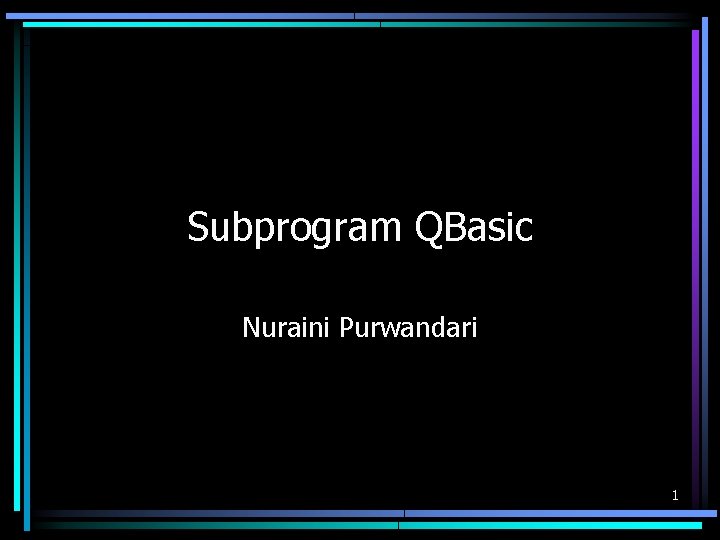 Subprogram QBasic

Nuraini Purwandari

1